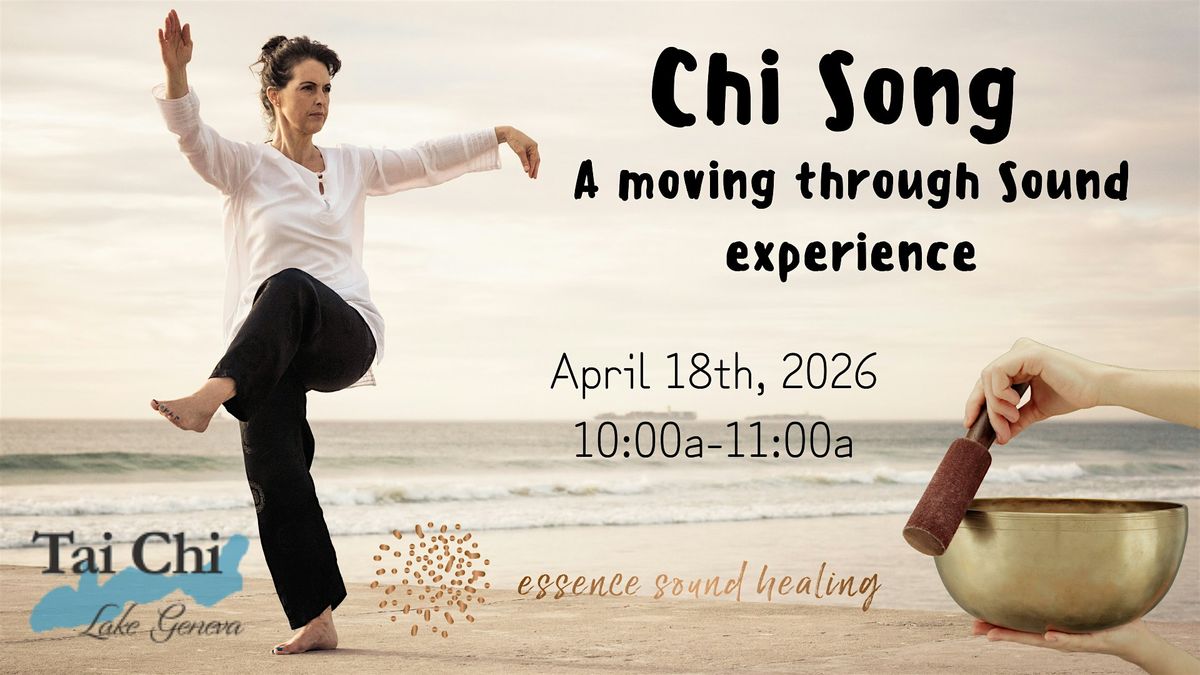 Chi Song
A moving through Sound experience

April 18th, 2026
10:00a-11:00a

Tai Chi
Lake Geneva

essence sound healing